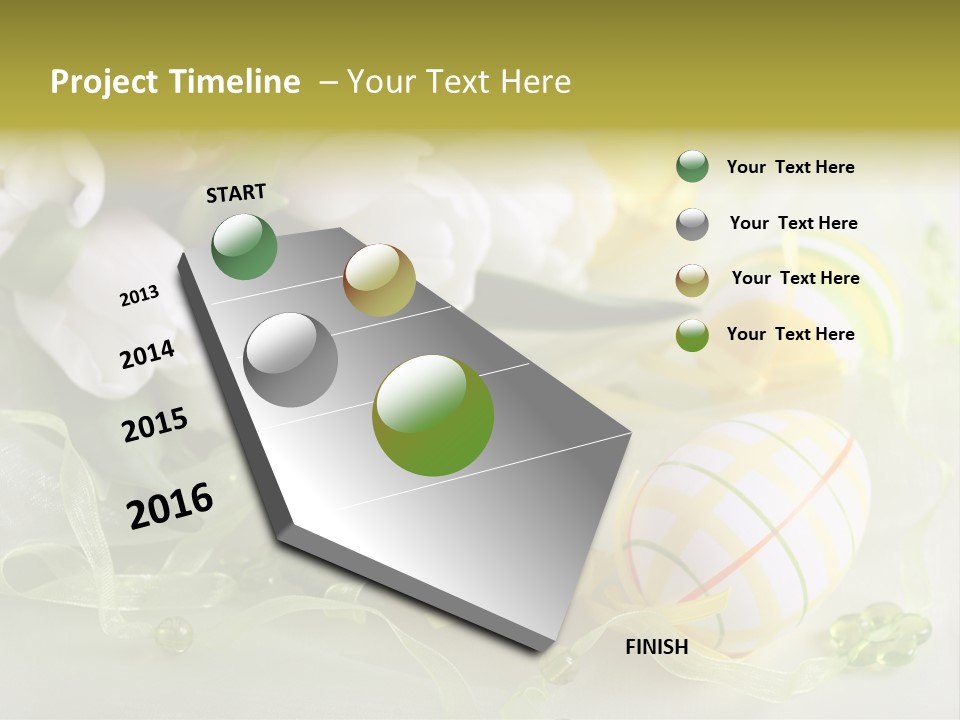 Project Timeline – Your Text Here

START

2013

2014

2015

2016

FINISH

Your Text Here

Your Text Here

Your Text Here

Your Text Here